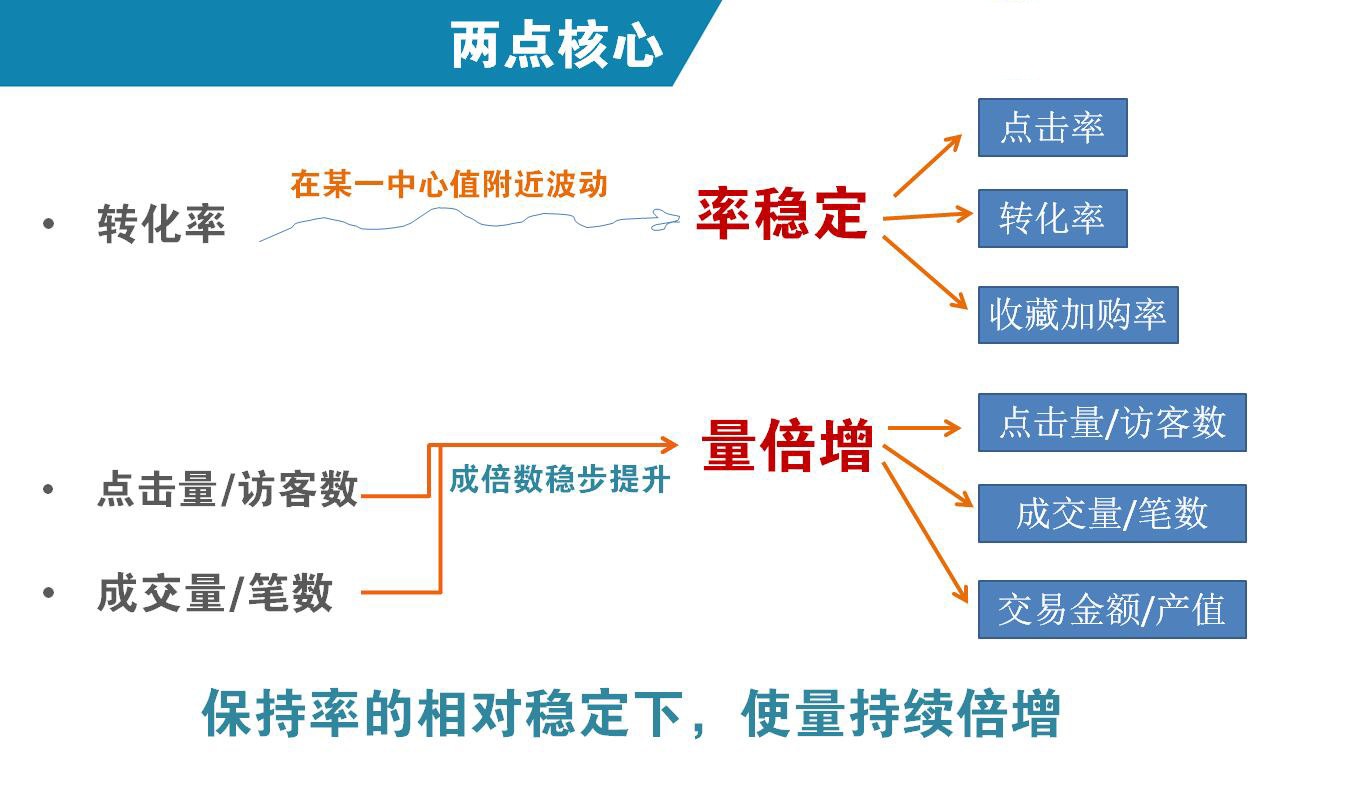 两点核心

• 转化率

在某一中心值附近波动

率稳定

点击率

转化率

收藏加购率

• 点击量/访客数

• 成交量/笔数

成倍数稳步提升

量倍增

点击量/访客数

成交量/笔数

交易金额/产值

保持率的相对稳定下，使量持续倍增